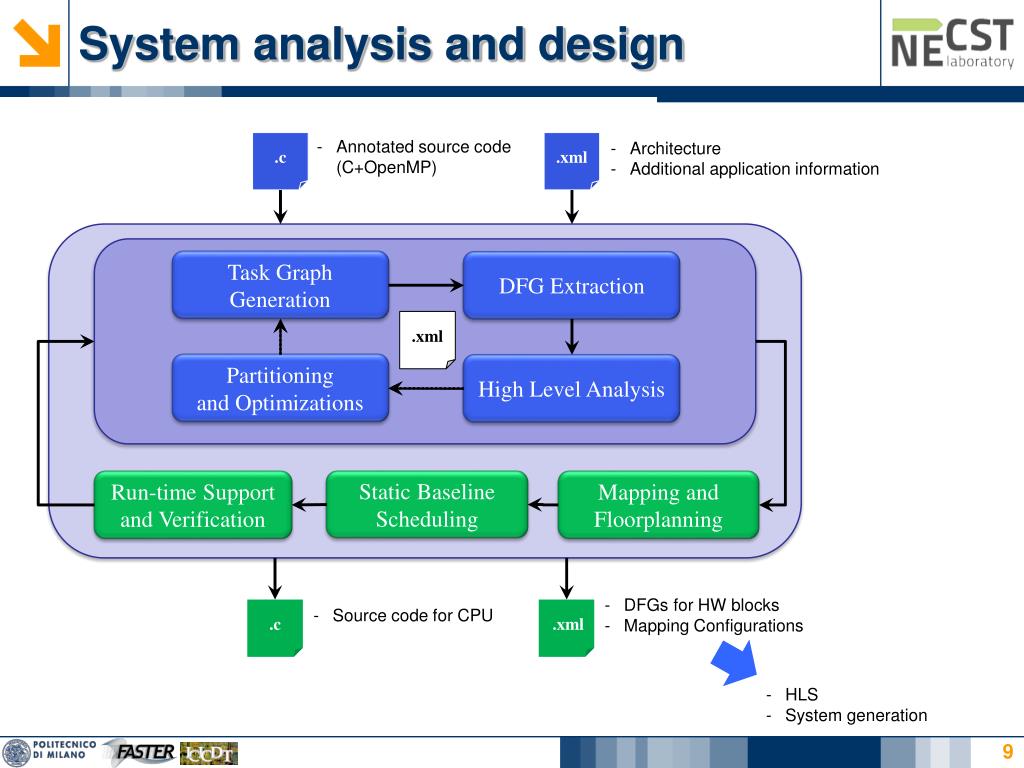 System analysis and design

NECST laboratory

.c

- Annotated source code (C+OpenMP)

.xml

- Architecture
- Additional application information

Task Graph Generation

DFG Extraction

.xml

Partitioning and Optimizations

High Level Analysis

Run-time Support and Verification

Static Baseline Scheduling

Mapping and Floorplanning

.c

- Source code for CPU

.xml

- DFGs for HW blocks
- Mapping Configurations

- HLS
- System generation

POLITECNICO DI MILANO

FASTER

CCDT

9